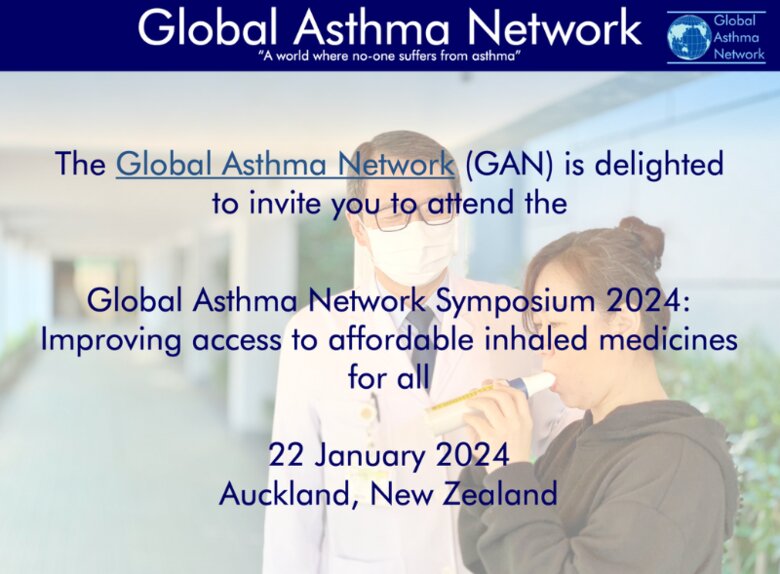 Global Asthma Network

"A world where no-one suffers from asthma"

Global Asthma Network

The Global Asthma Network (GAN) is delighted to invite you to attend the

Global Asthma Network Symposium 2024: Improving access to affordable inhaled medicines for all

22 January 2024
Auckland, New Zealand